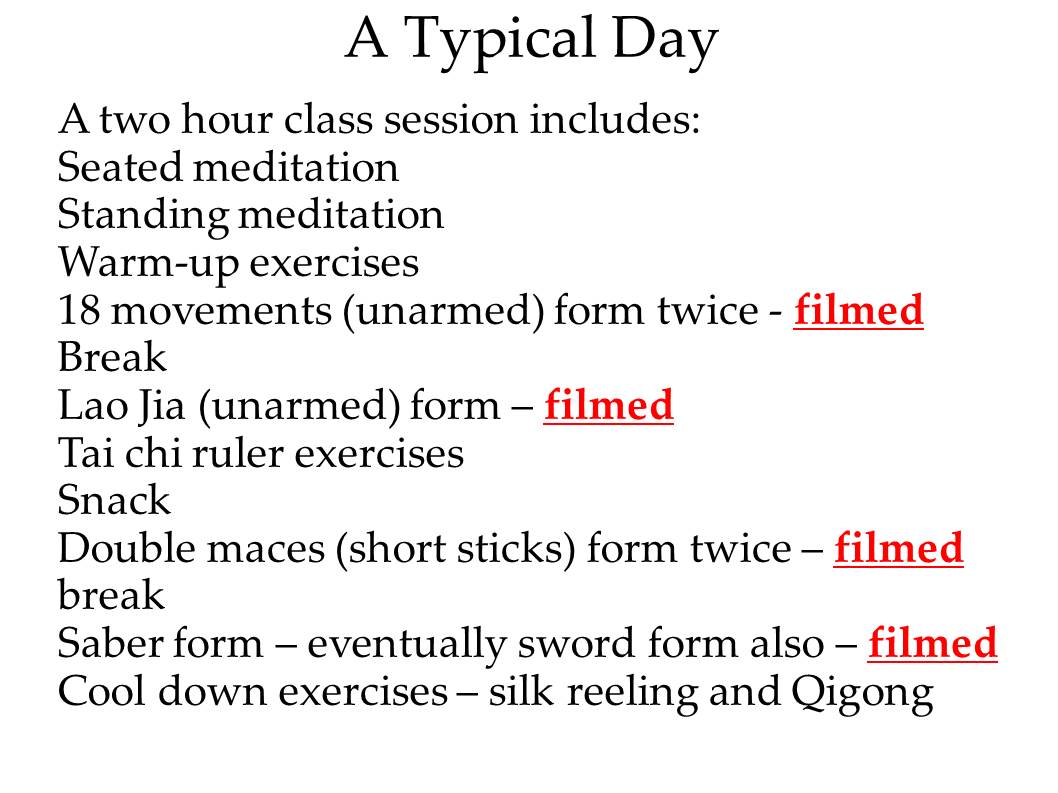 A Typical Day

A two hour class session includes:
Seated meditation
Standing meditation
Warm-up exercises
18 movements (unarmed) form twice - filmed
Break
Lao Jia (unarmed) form – filmed
Tai chi ruler exercises
Snack
Double maces (short sticks) form twice – filmed
break
Saber form – eventually sword form also – filmed
Cool down exercises – silk reeling and Qigong